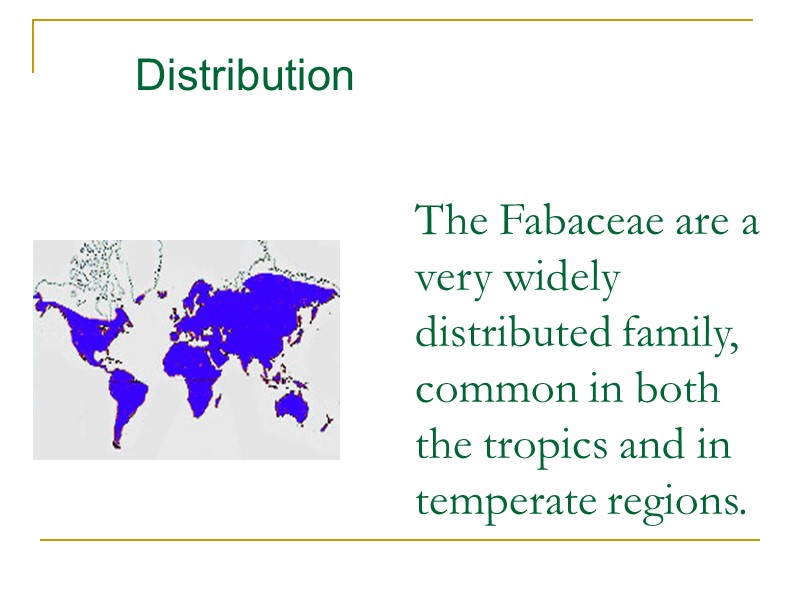 Distribution

The Fabaceae are a very widely distributed family, common in both the tropics and in temperate regions.